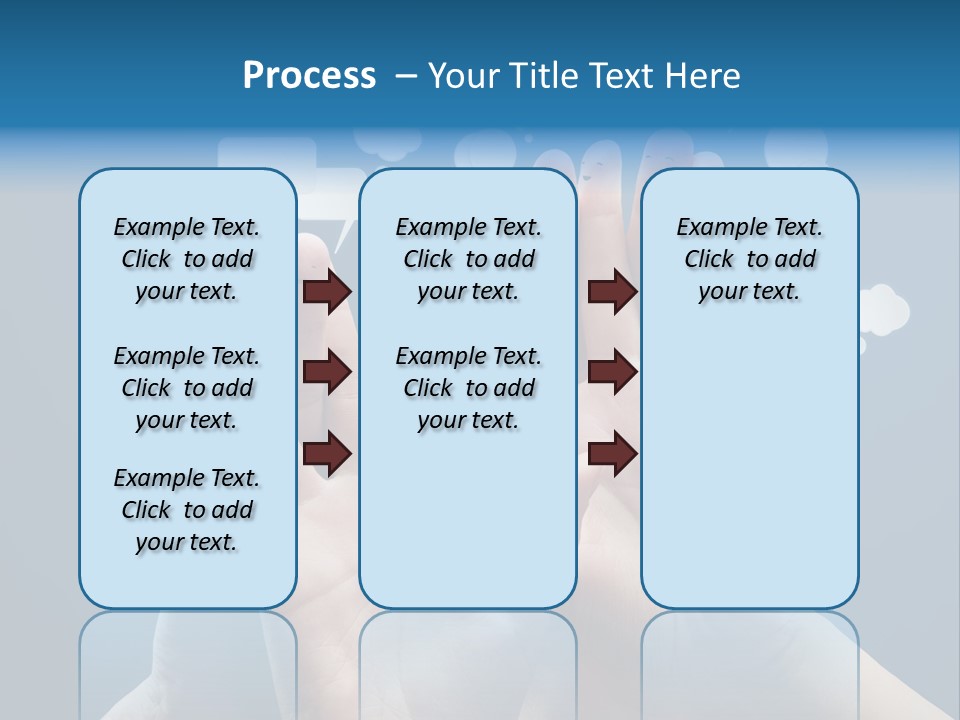 Process – Your Title Text Here

Example Text. Click to add your text.

Example Text. Click to add your text.

Example Text. Click to add your text.

Example Text. Click to add your text.

Example Text. Click to add your text.

Example Text. Click to add your text.